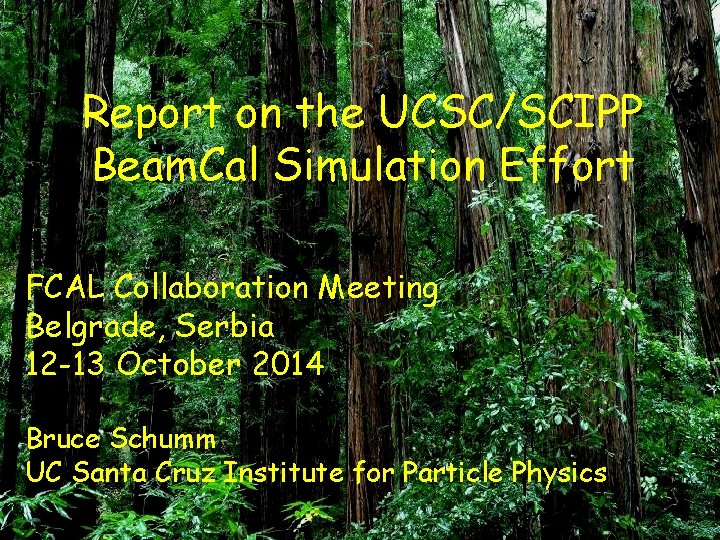 Report on the UCSC/SCIPP BeamCal Simulation Effort

FCAL Collaboration Meeting
Belgrade, Serbia
12-13 October 2014

Bruce Schumm
UC Santa Cruz Institute for Particle Physics